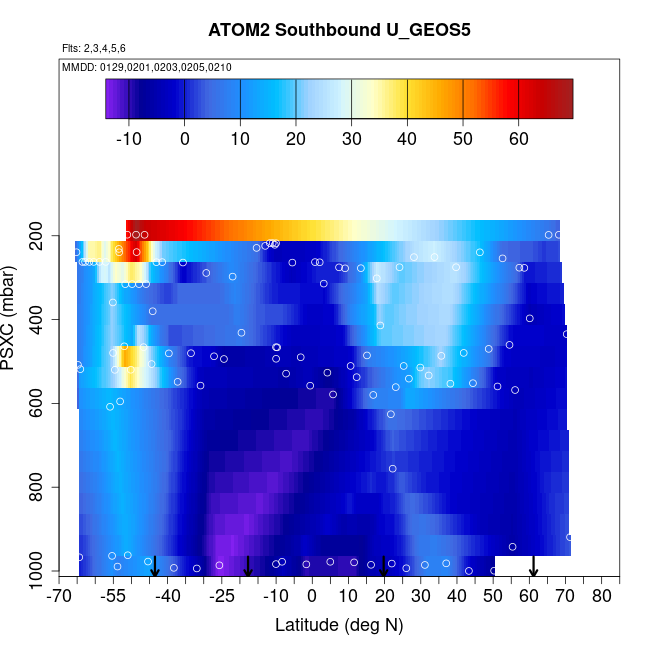 ATOM2 Southbound U_GEOS5

Flts: 2,3,4,5,6

MMDD: 0129,0201,0203,0205,0210

-10 0 10 20 30 40 50 60

PSXC (mbar)

200
400
600
800
1000

-70 -55 -40 -25 -10 0 10 20 30 40 50 60 70 80

Latitude (deg N)